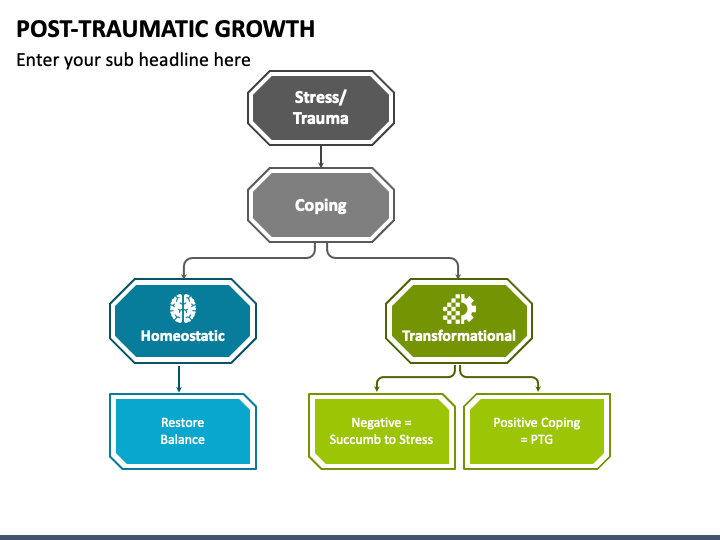 POST-TRAUMATIC GROWTH

Enter your sub headline here

Stress/ Trauma

Coping

Homeostatic

Transformational

Restore Balance

Negative = Succumb to Stress

Positive Coping = PTG